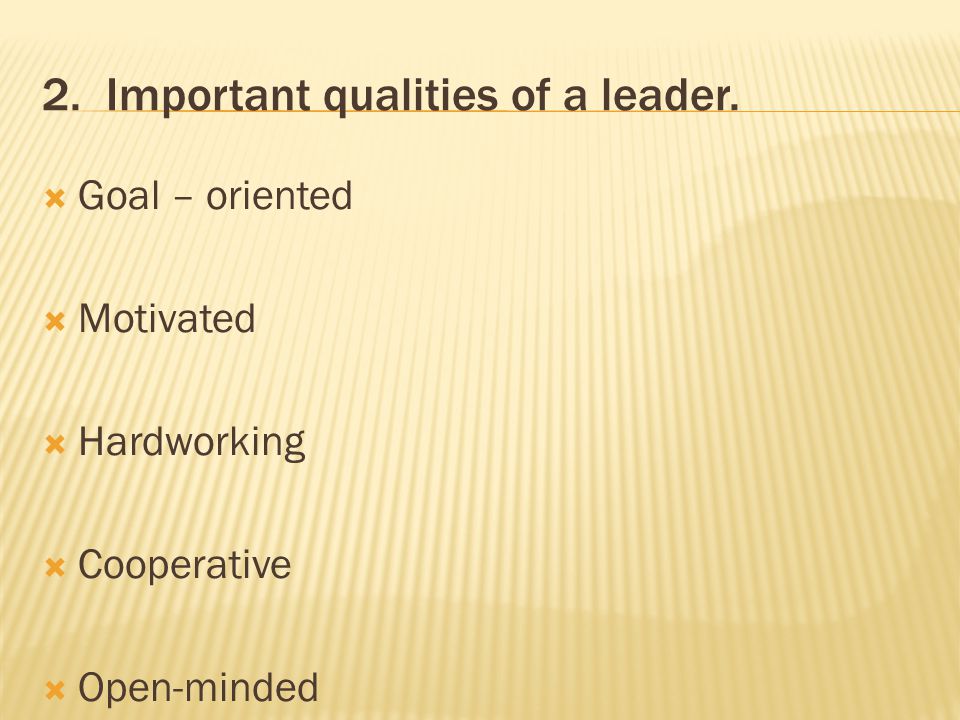 2. Important qualities of a leader.

Goal – oriented

Motivated

Hardworking

Cooperative

Open-minded